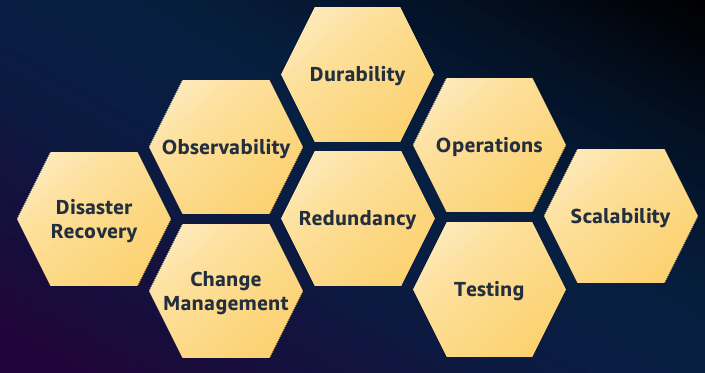 Durability

Observability

Operations

Disaster Recovery

Redundancy

Scalability

Change Management

Testing